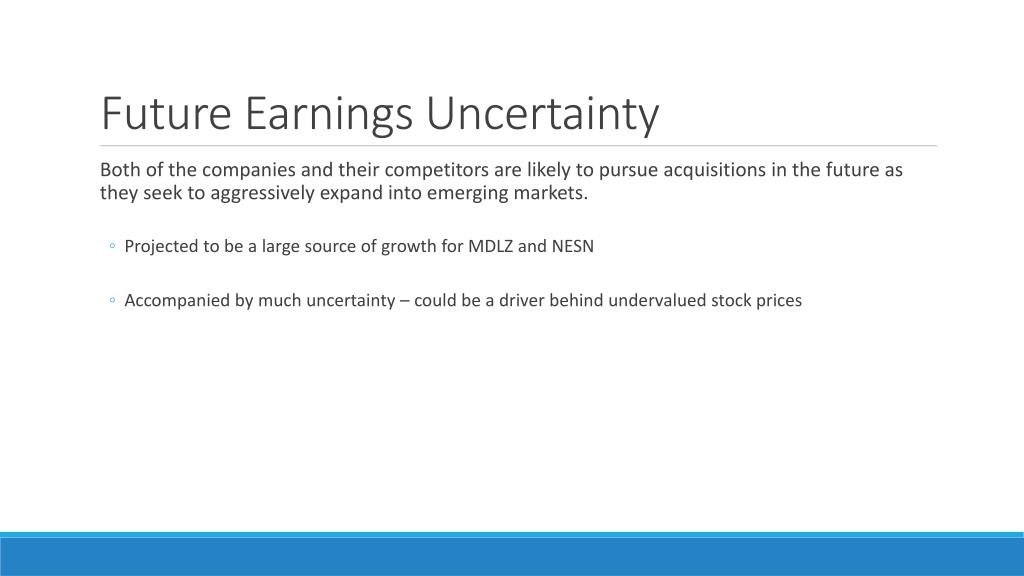 Future Earnings Uncertainty

Both of the companies and their competitors are likely to pursue acquisitions in the future as they seek to aggressively expand into emerging markets.

◦ Projected to be a large source of growth for MDLZ and NESN

◦ Accompanied by much uncertainty – could be a driver behind undervalued stock prices